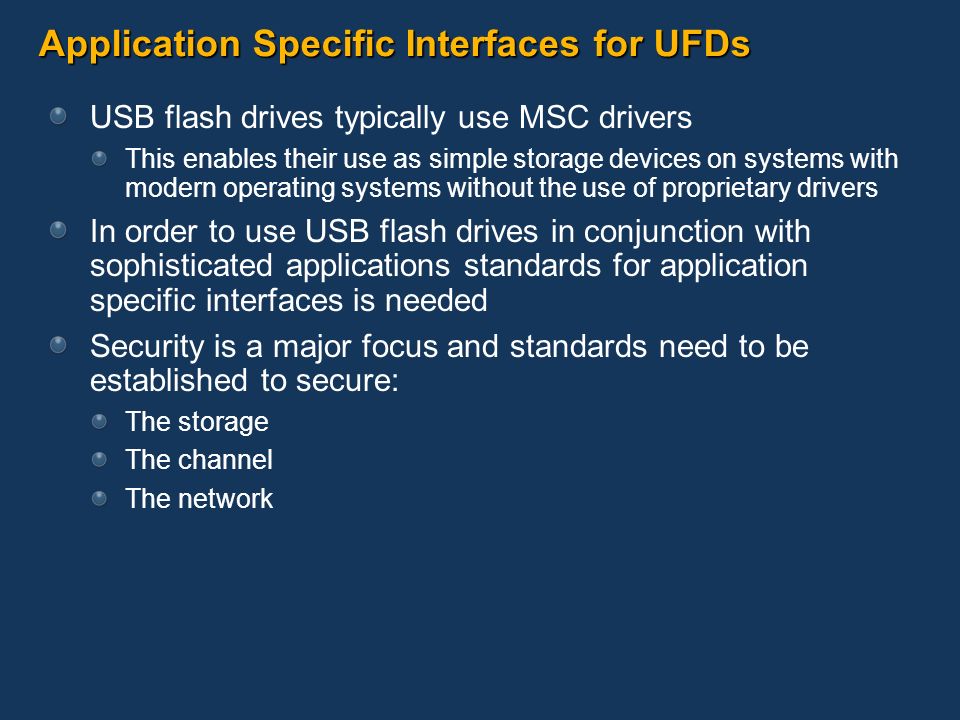 Application Specific Interfaces for UFDs

USB flash drives typically use MSC drivers

This enables their use as simple storage devices on systems with modern operating systems without the use of proprietary drivers

In order to use USB flash drives in conjunction with sophisticated applications standards for application specific interfaces is needed

Security is a major focus and standards need to be established to secure:

The storage

The channel

The network